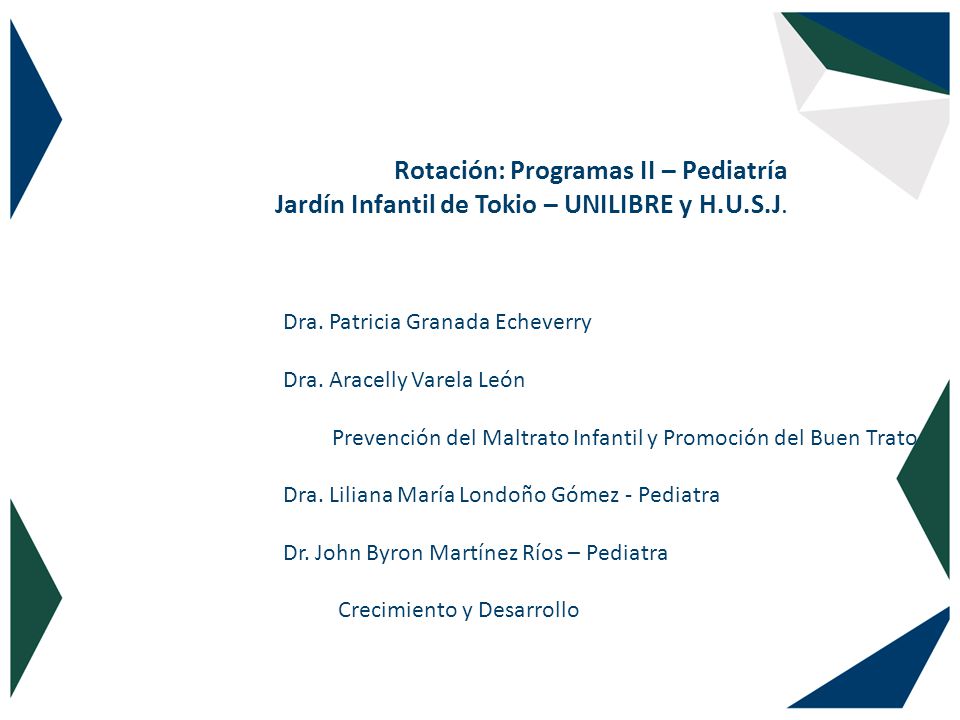 Rotación: Programas II – Pediatría
Jardín Infantil de Tokio – UNILIBRE y H.U.S.J.

Dra. Patricia Granada Echeverry

Dra. Aracelly Varela León

Prevención del Maltrato Infantil y Promoción del Buen Trato

Dra. Liliana María Londoño Gómez - Pediatra

Dr. John Byron Martínez Ríos – Pediatra

Crecimiento y Desarrollo